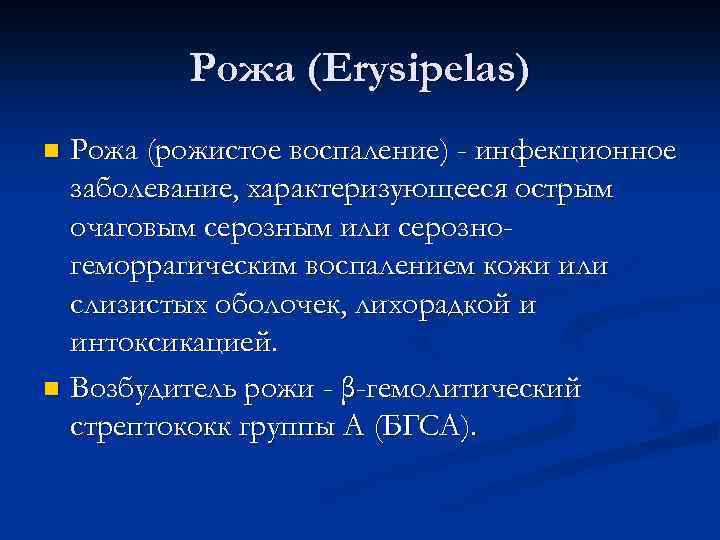 Рожа (Erysipelas)

Рожа (рожистое воспаление) - инфекционное заболевание, характеризующееся острым очаговым серозным или серозно-геморрагическим воспалением кожи или слизистых оболочек, лихорадкой и интоксикацией.

Возбудитель рожи - β-гемолитический стрептококк группы А (БГСА).